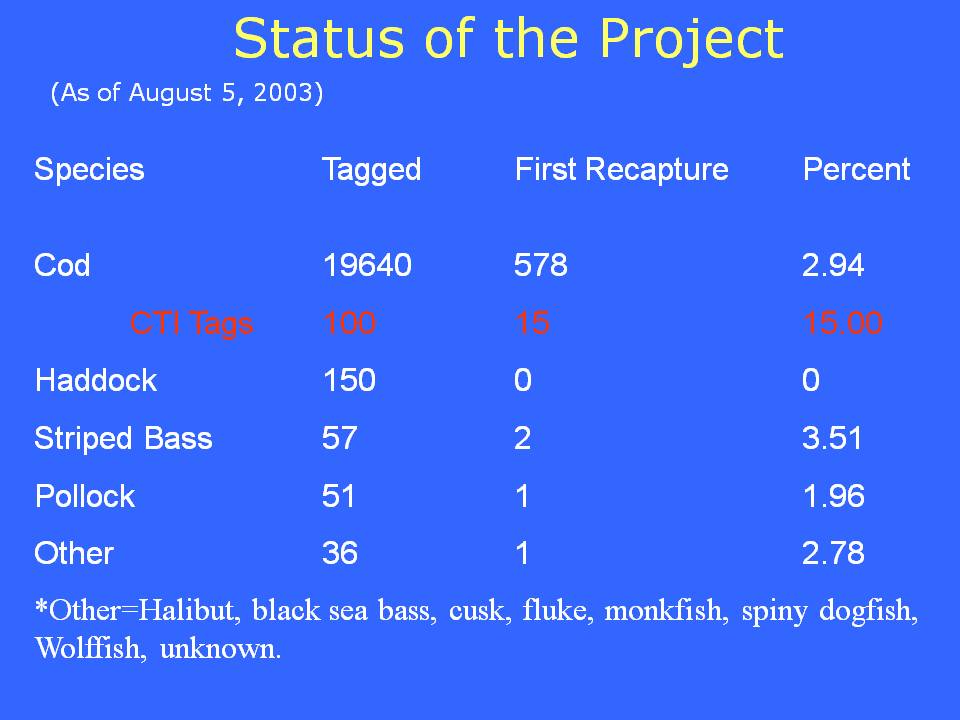 Status of the Project

(As of August 5, 2003)

| Species | Tagged | First Recapture | Percent |
|---|---|---|---|
| Cod | 19640 | 578 | 2.94 |
| CTI Tags | 100 | 15 | 15.00 |
| Haddock | 150 | 0 | 0 |
| Striped Bass | 57 | 2 | 3.51 |
| Pollock | 51 | 1 | 1.96 |
| Other | 36 | 1 | 2.78 |

*Other=Halibut, black sea bass, cusk, fluke, monkfish, spiny dogfish, Wolffish, unknown.